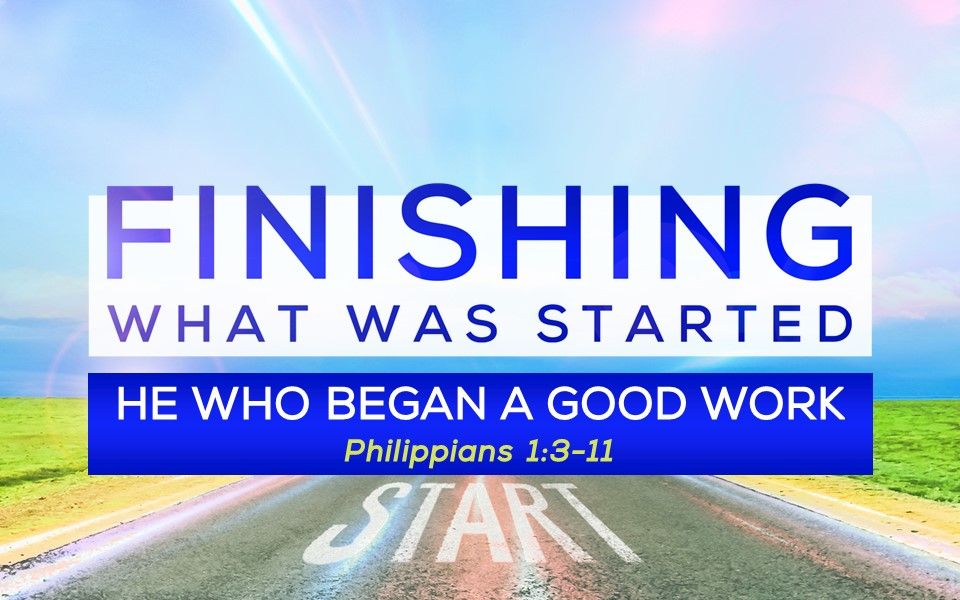 FINISHING
WHAT WAS STARTED

HE WHO BEGAN A GOOD WORK
Philippians 1:3-11

START